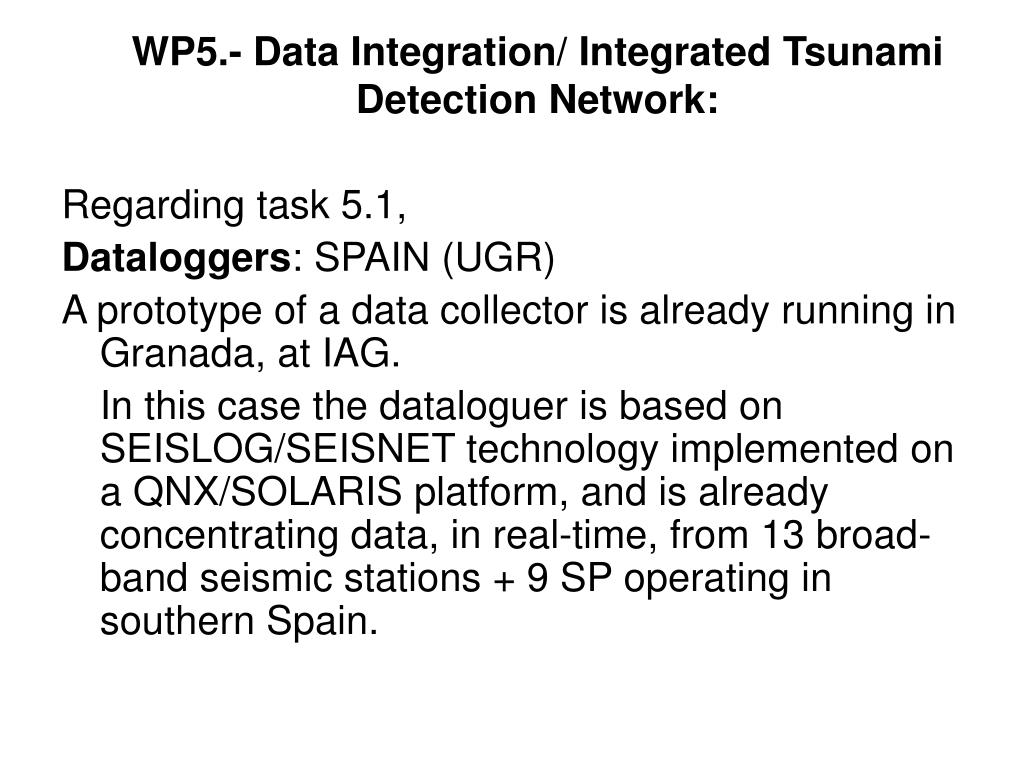 WP5.- Data Integration/ Integrated Tsunami Detection Network:

Regarding task 5.1,

Dataloggers: SPAIN (UGR)

A prototype of a data collector is already running in Granada, at IAG.

In this case the dataloguer is based on SEISLOG/SEISNET technology implemented on a QNX/SOLARIS platform, and is already concentrating data, in real-time, from 13 broad-band seismic stations + 9 SP operating in southern Spain.